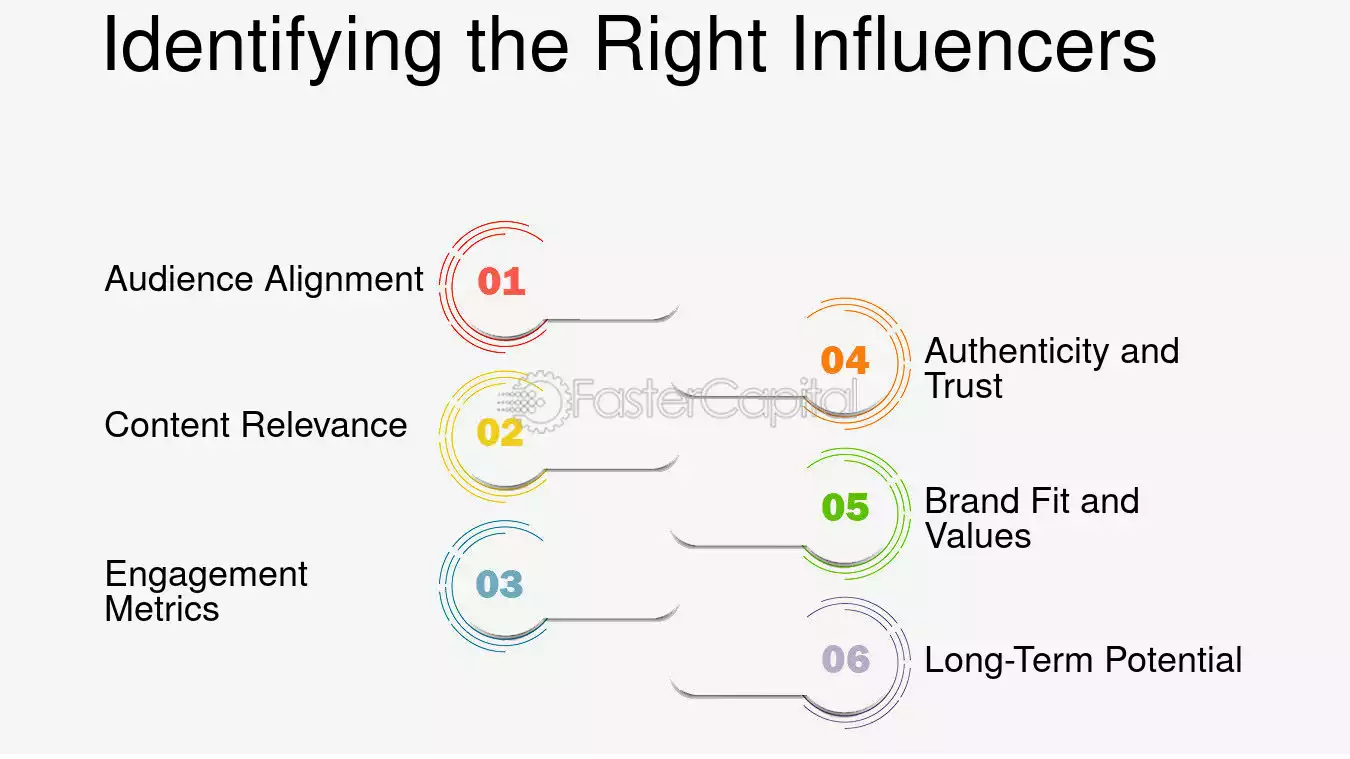 Identifying the Right Influencers

Audience Alignment
01

Content Relevance
02

Engagement Metrics
03

04
Authenticity and Trust

05
Brand Fit and Values

06
Long-Term Potential

FasterCapital